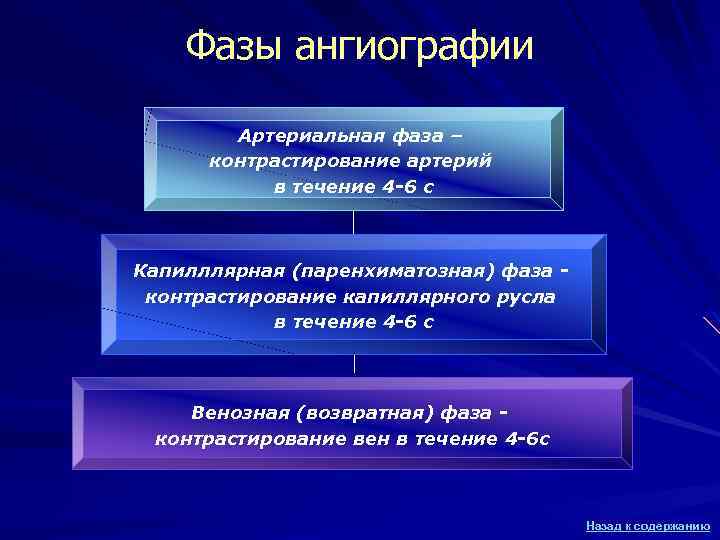 Фазы ангиографии

Артериальная фаза – контрастирование артерий в течение 4-6 с

Капилллярная (паренхиматозная) фаза - контрастирование капиллярного русла в течение 4-6 с

Венозная (возвратная) фаза - контрастирование вен в течение 4-6с

Назад к содержанию